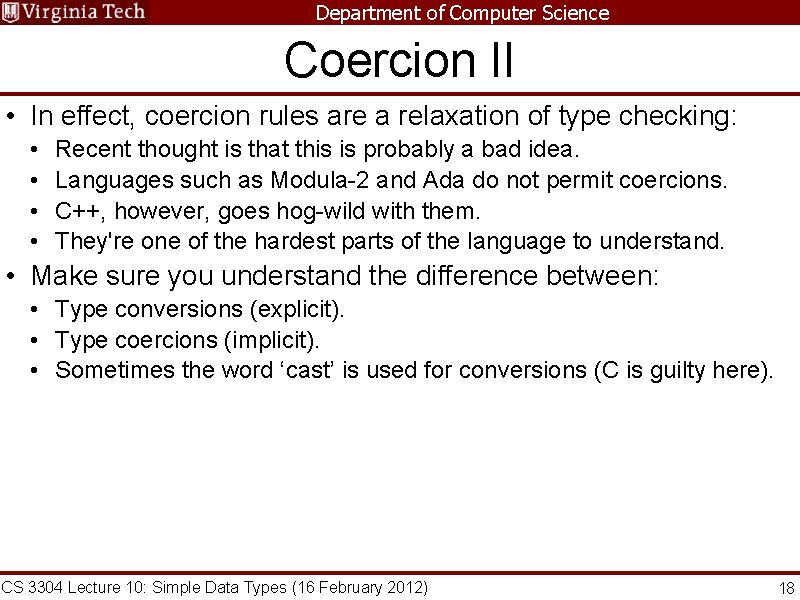 Virginia Tech

Department of Computer Science

Coercion II

• In effect, coercion rules are a relaxation of type checking:
  • Recent thought is that this is probably a bad idea.
  • Languages such as Modula-2 and Ada do not permit coercions.
  • C++, however, goes hog-wild with them.
  • They're one of the hardest parts of the language to understand.
• Make sure you understand the difference between:
  • Type conversions (explicit).
  • Type coercions (implicit).
  • Sometimes the word ‘cast’ is used for conversions (C is guilty here).

CS 3304 Lecture 10: Simple Data Types (16 February 2012)

18